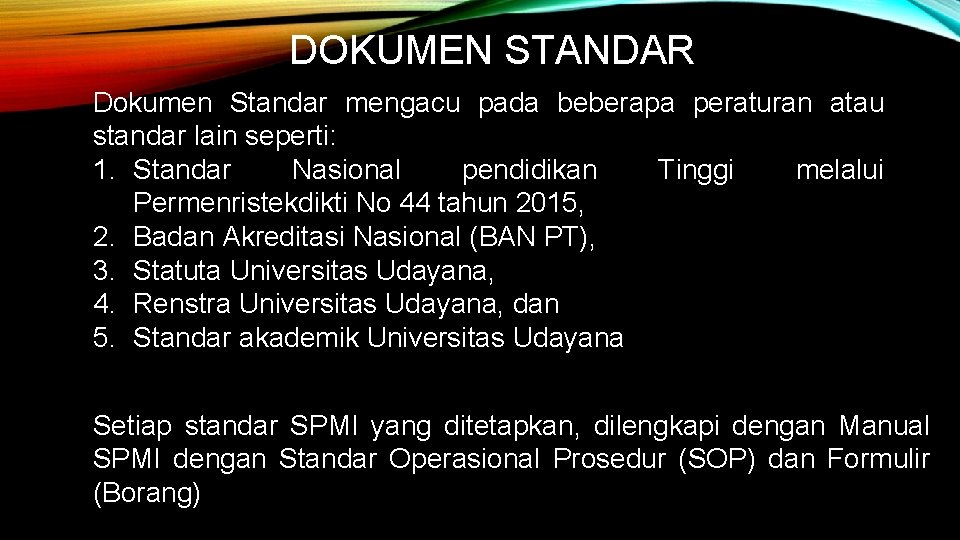 DOKUMEN STANDAR

Dokumen Standar mengacu pada beberapa peraturan atau standar lain seperti:
1. Standar Nasional pendidikan Tinggi melalui Permenristekdikti No 44 tahun 2015,
2. Badan Akreditasi Nasional (BAN PT),
3. Statuta Universitas Udayana,
4. Renstra Universitas Udayana, dan
5. Standar akademik Universitas Udayana

Setiap standar SPMI yang ditetapkan, dilengkapi dengan Manual SPMI dengan Standar Operasional Prosedur (SOP) dan Formulir (Borang)